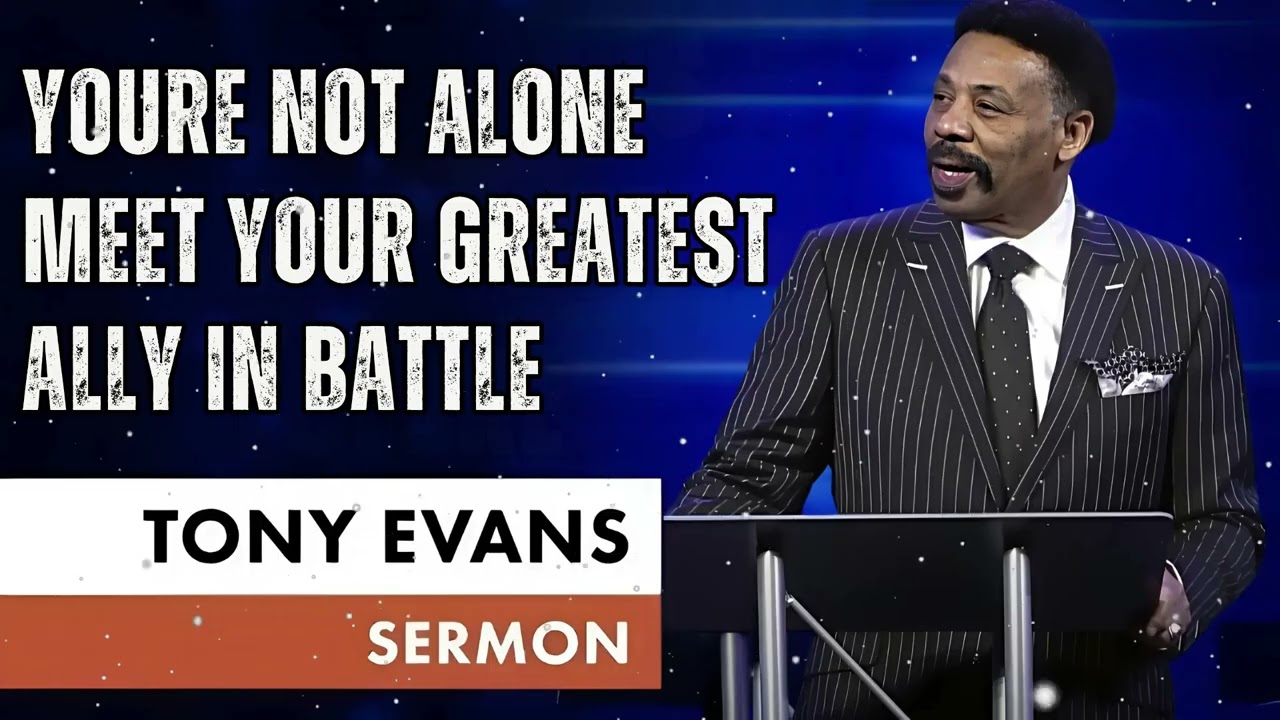 YOURE NOT ALONE MEET YOUR GREATEST ALLY IN BATTLE

TONY EVANS

SERMON